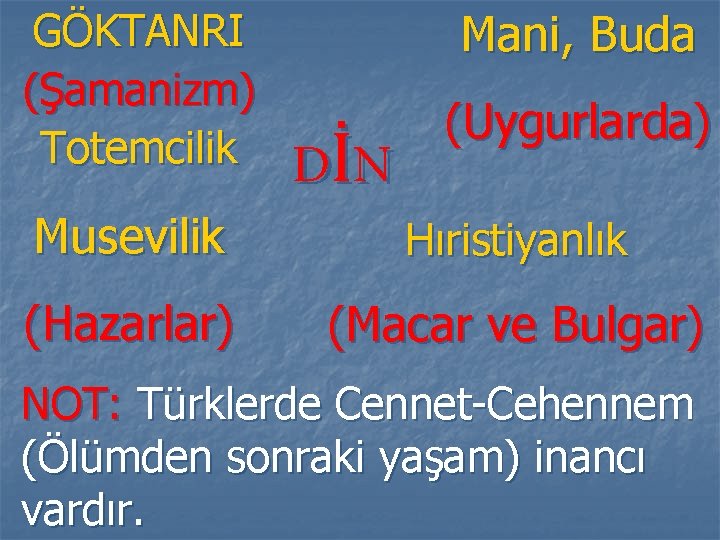 GÖKTANRI
(Şamanizm)
Totemcilik

Mani, Buda
(Uygurlarda)

DİN

Musevilik
(Hazarlar)

Hıristiyanlık
(Macar ve Bulgar)

NOT: Türklerde Cennet-Cehennem (Ölümden sonraki yaşam) inancı vardır.